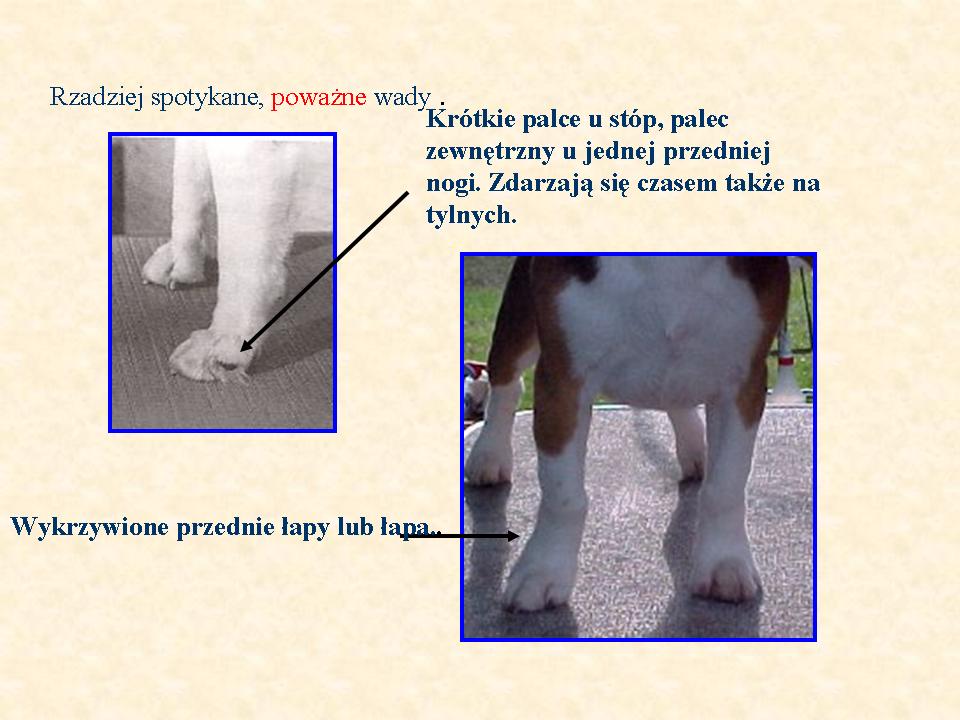 Rzadziej spotykane, poważne wady .

Krótkie palce u stóp, palec zewnętrzny u jednej przedniej nogi. Zdarzają się czasem także na tylnych.

Wykrzywione przednie łapy lub łapa..